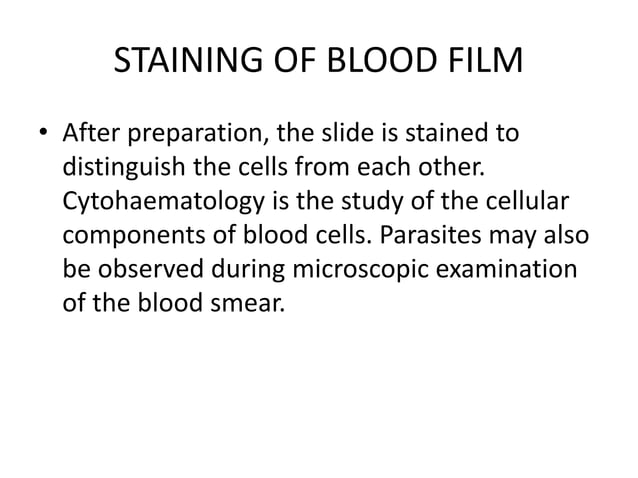 STAINING OF BLOOD FILM

• After preparation, the slide is stained to distinguish the cells from each other. Cytohaematology is the study of the cellular components of blood cells. Parasites may also be observed during microscopic examination of the blood smear.